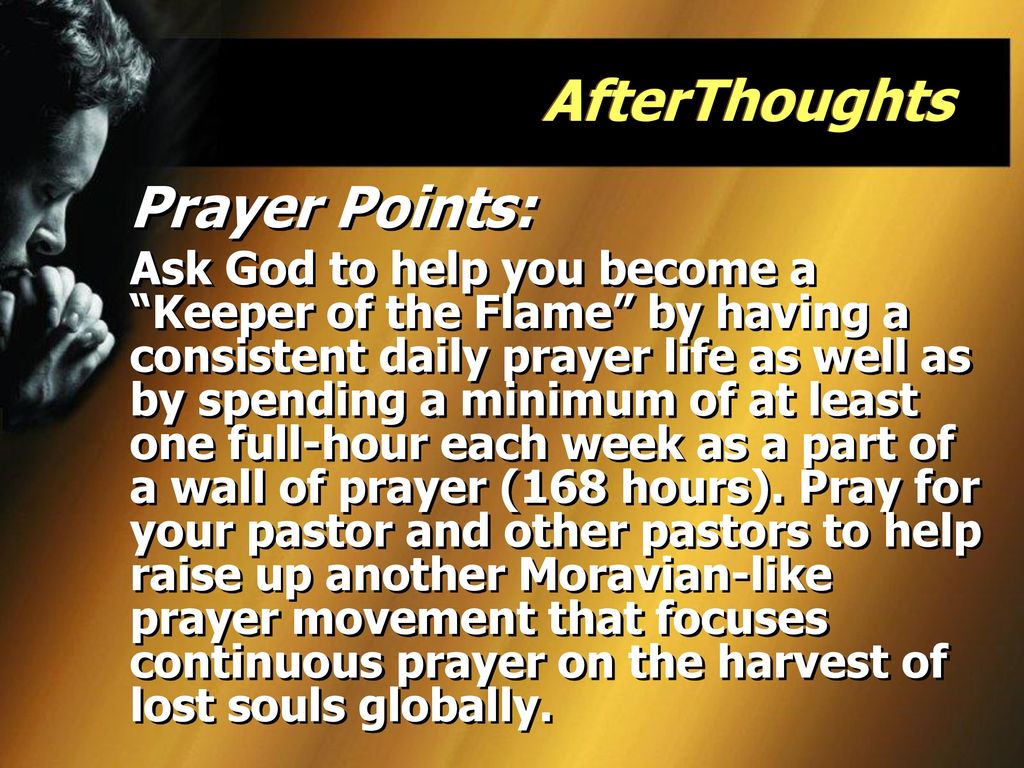 AfterThoughts

Prayer Points:

Ask God to help you become a “Keeper of the Flame” by having a consistent daily prayer life as well as by spending a minimum of at least one full-hour each week as a part of a wall of prayer (168 hours). Pray for your pastor and other pastors to help raise up another Moravian-like prayer movement that focuses continuous prayer on the harvest of lost souls globally.